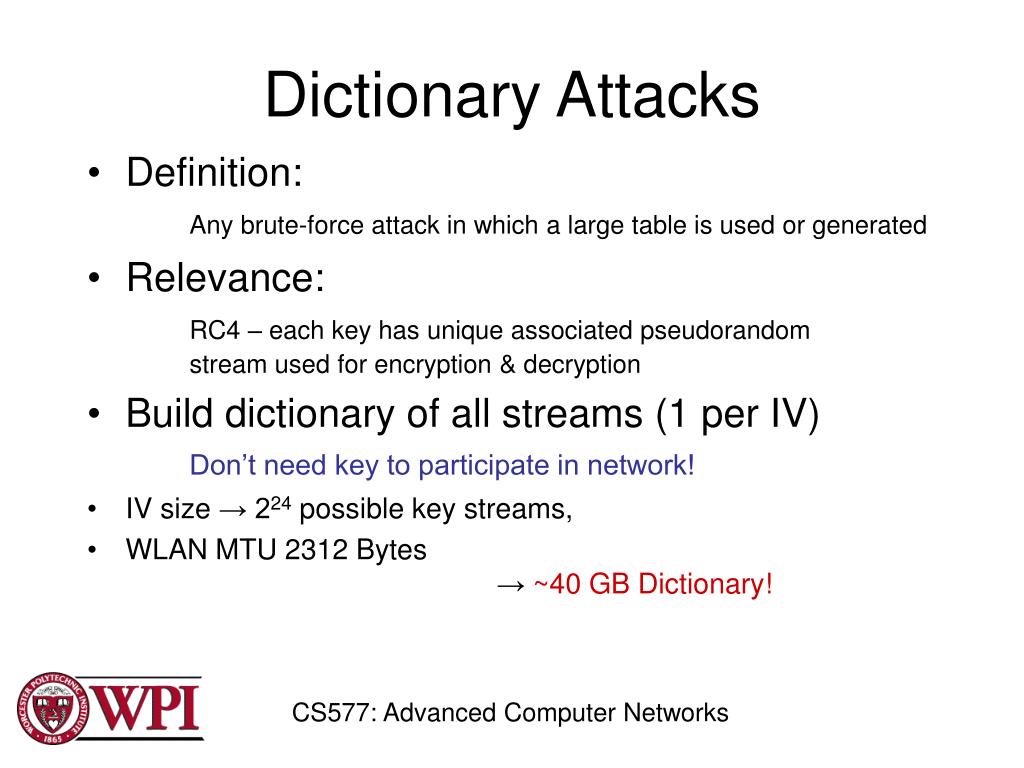 Dictionary Attacks

• Definition:

Any brute-force attack in which a large table is used or generated

• Relevance:

RC4 – each key has unique associated pseudorandom stream used for encryption & decryption

• Build dictionary of all streams (1 per IV)

Don't need key to participate in network!

• IV size → $2^{24}$ possible key streams,
• WLAN MTU 2312 Bytes

→ ~40 GB Dictionary!

WORCESTER POLYTECHNIC INSTITUTE 1865 WPI

CS577: Advanced Computer Networks